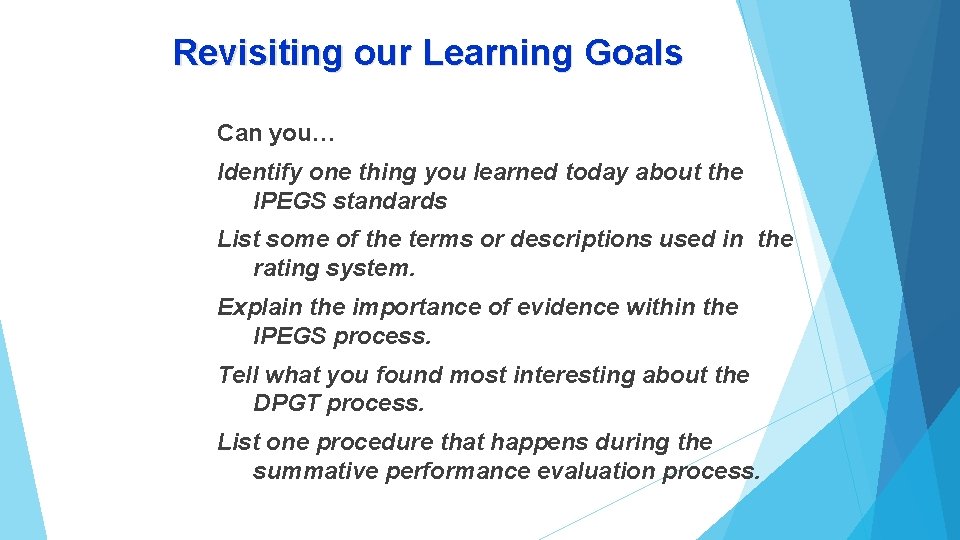 Revisiting our Learning Goals

Can you…

Identify one thing you learned today about the IPEGS standards

List some of the terms or descriptions used in the rating system.

Explain the importance of evidence within the IPEGS process.

Tell what you found most interesting about the DPGT process.

List one procedure that happens during the summative performance evaluation process.